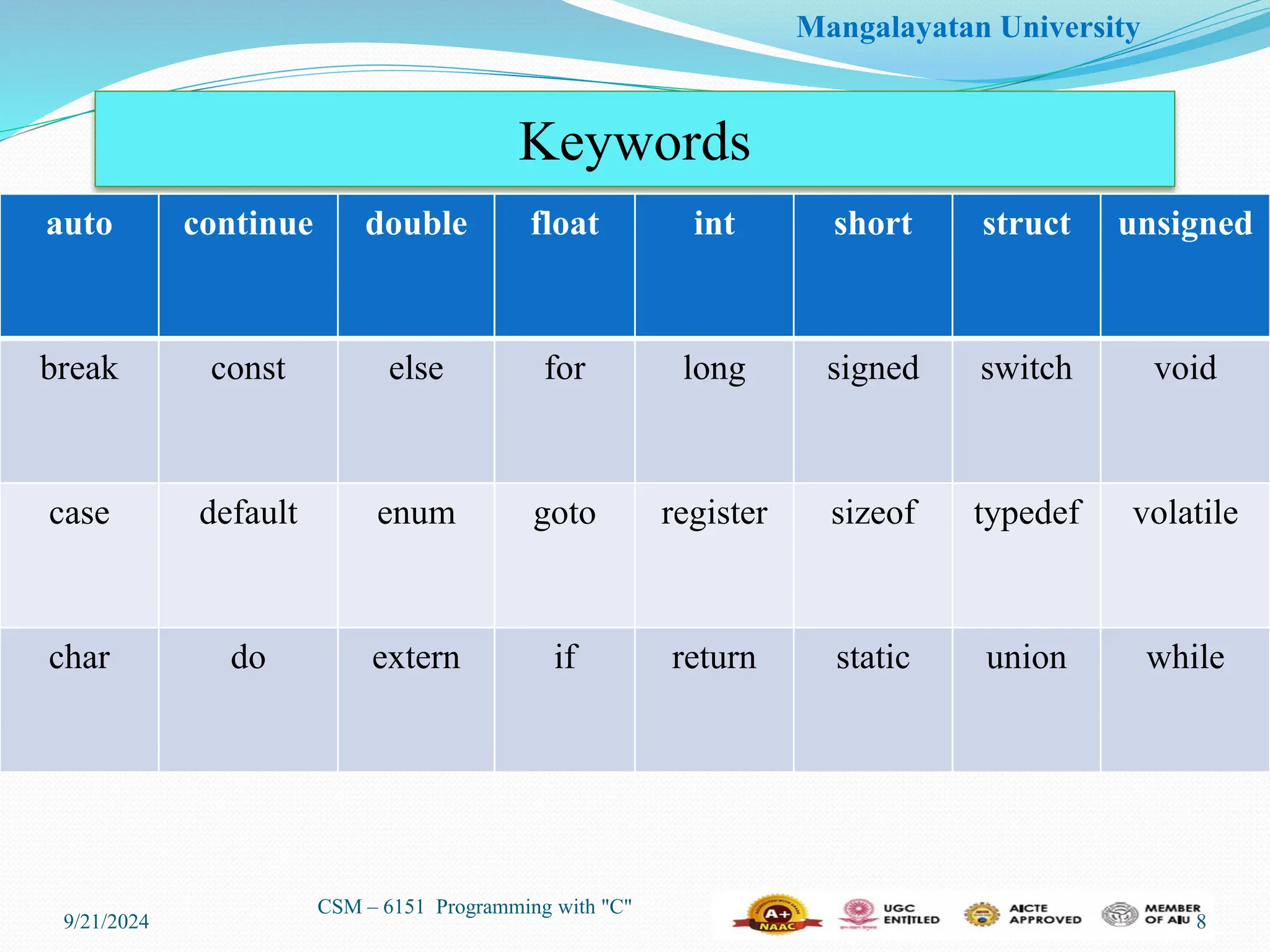 Mangalayatan University

Keywords

| auto | continue | double | float | int | short | struct | unsigned |
|---|---|---|---|---|---|---|---|
| break | const | else | for | long | signed | switch | void |
| case | default | enum | goto | register | sizeof | typedef | volatile |
| char | do | extern | if | return | static | union | while |

9/21/2024

CSM – 6151 Programming with "C"

A+ NAAC UGC ENTITLED AICTE APPROVED MEMBER OF AIU

8